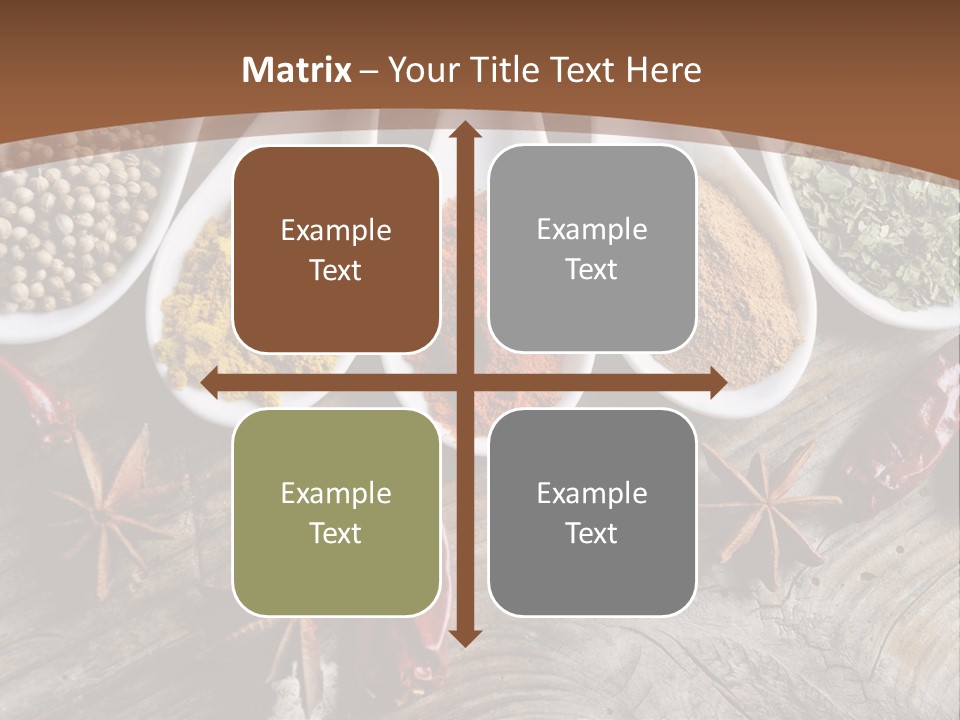 Matrix – Your Title Text Here

Example Text

Example Text

Example Text

Example Text